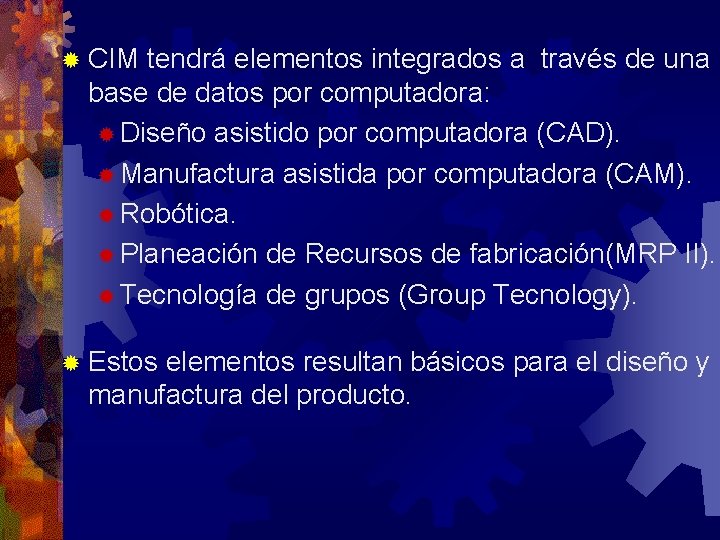 CIM tendrá elementos integrados a través de una base de datos por computadora:

Diseño asistido por computadora (CAD).

Manufactura asistida por computadora (CAM).

Robótica.

Planeación de Recursos de fabricación(MRP II).

Tecnología de grupos (Group Tecnology).

Estos elementos resultan básicos para el diseño y manufactura del producto.